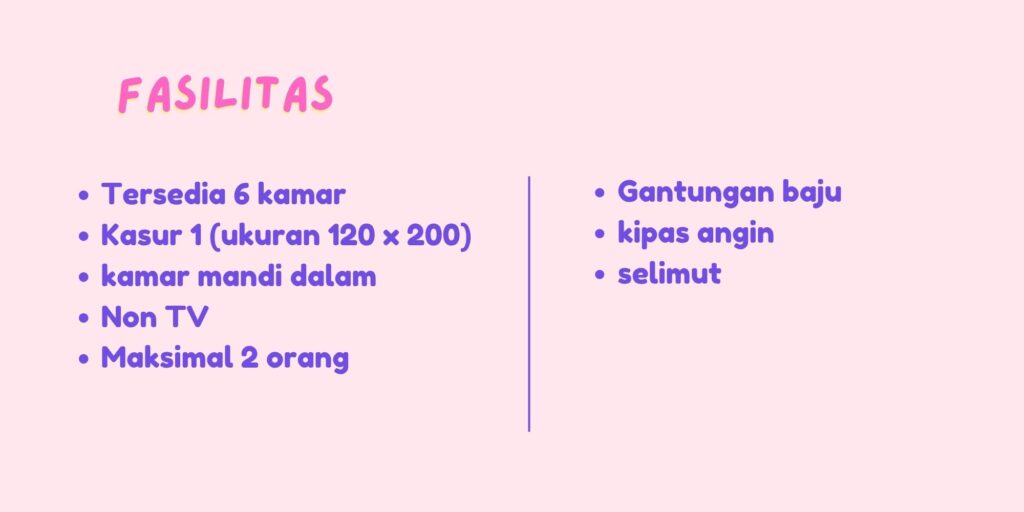 FASILITAS

• Tersedia 6 kamar
• Kasur 1 (ukuran 120 x 200)
• kamar mandi dalam
• Non TV
• Maksimal 2 orang

• Gantungan baju
• kipas angin
• selimut